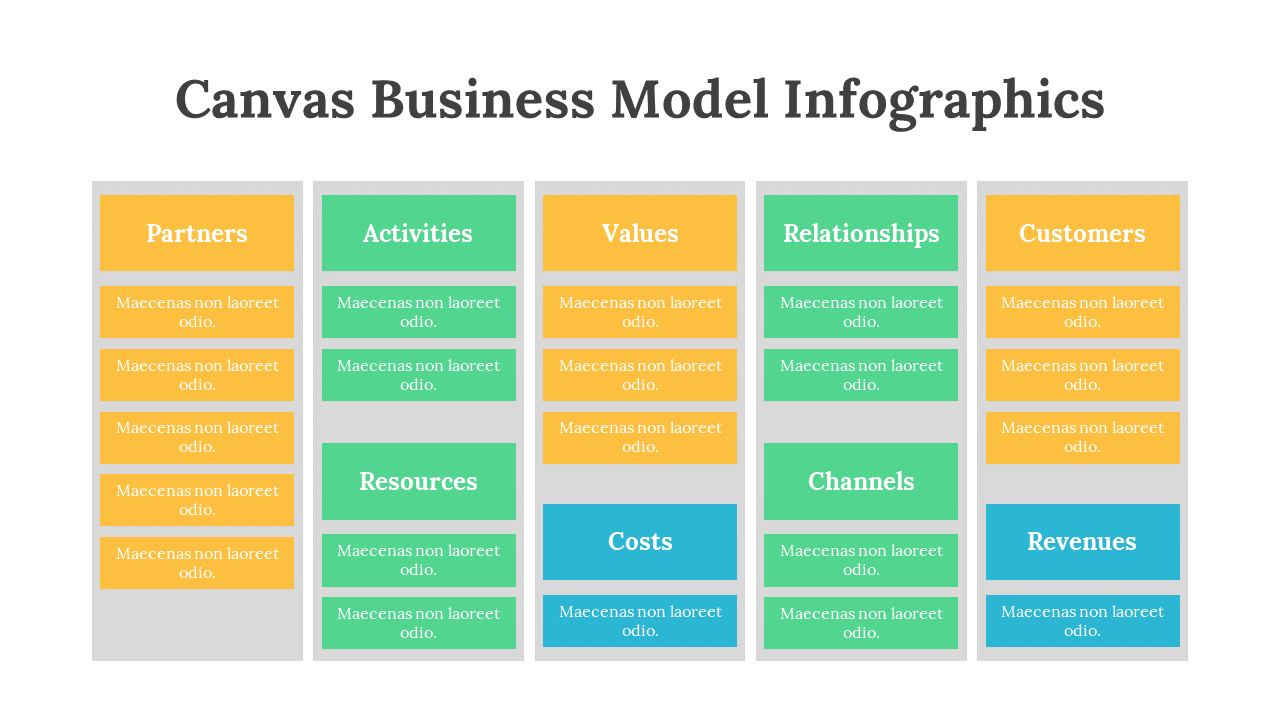 Canvas Business Model Infographics

Partners

Maecenas non laoreet odio.

Maecenas non laoreet odio.

Maecenas non laoreet odio.

Maecenas non laoreet odio.

Maecenas non laoreet odio.

Activities

Maecenas non laoreet odio.

Maecenas non laoreet odio.

Resources

Maecenas non laoreet odio.

Maecenas non laoreet odio.

Values

Maecenas non laoreet odio.

Maecenas non laoreet odio.

Maecenas non laoreet odio.

Costs

Maecenas non laoreet odio.

Relationships

Maecenas non laoreet odio.

Maecenas non laoreet odio.

Channels

Maecenas non laoreet odio.

Maecenas non laoreet odio.

Customers

Maecenas non laoreet odio.

Maecenas non laoreet odio.

Maecenas non laoreet odio.

Revenues

Maecenas non laoreet odio.